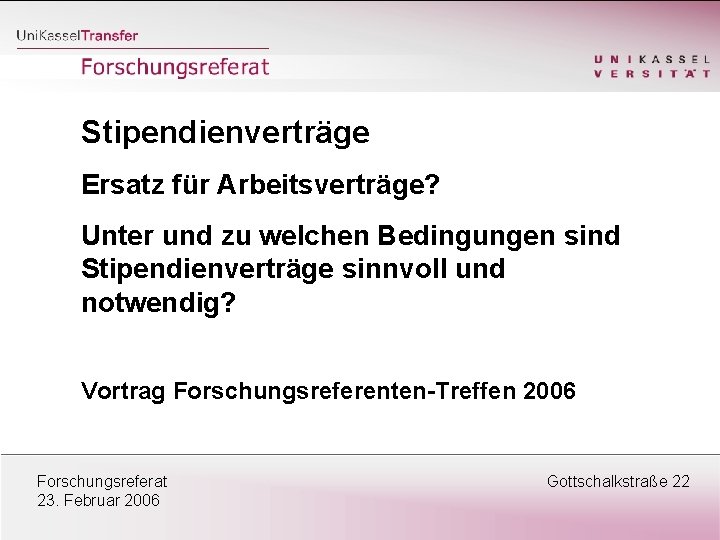 UniKasselTransfer
Forschungsreferat

U N I K A S S E L
V E R S I T Ä T

Stipendienverträge

Ersatz für Arbeitsverträge?

Unter und zu welchen Bedingungen sind Stipendienverträge sinnvoll und notwendig?

Vortrag Forschungsreferenten-Treffen 2006

Forschungsreferat
23. Februar 2006

Gottschalkstraße 22